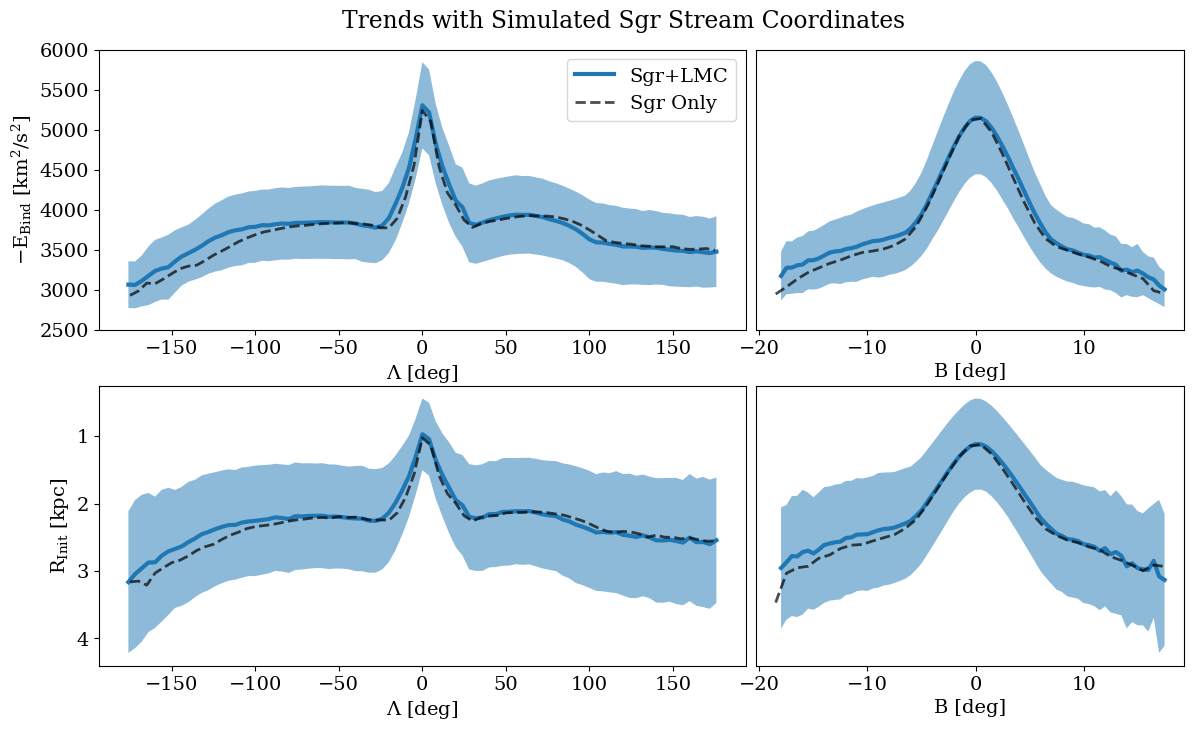 Trends with Simulated Sgr Stream Coordinates

Sgr+LMC
Sgr Only

$-E_{Bind}$ [km$^2$/s$^2$]

6000
5500
5000
4500
4000
3500
3000
2500

−150 −100 −50 0 50 100 150

Λ [deg]

−20 −10 0 10

B [deg]

$R_{Init}$ [kpc]

1
2
3
4

−150 −100 −50 0 50 100 150

Λ [deg]

−20 −10 0 10

B [deg]